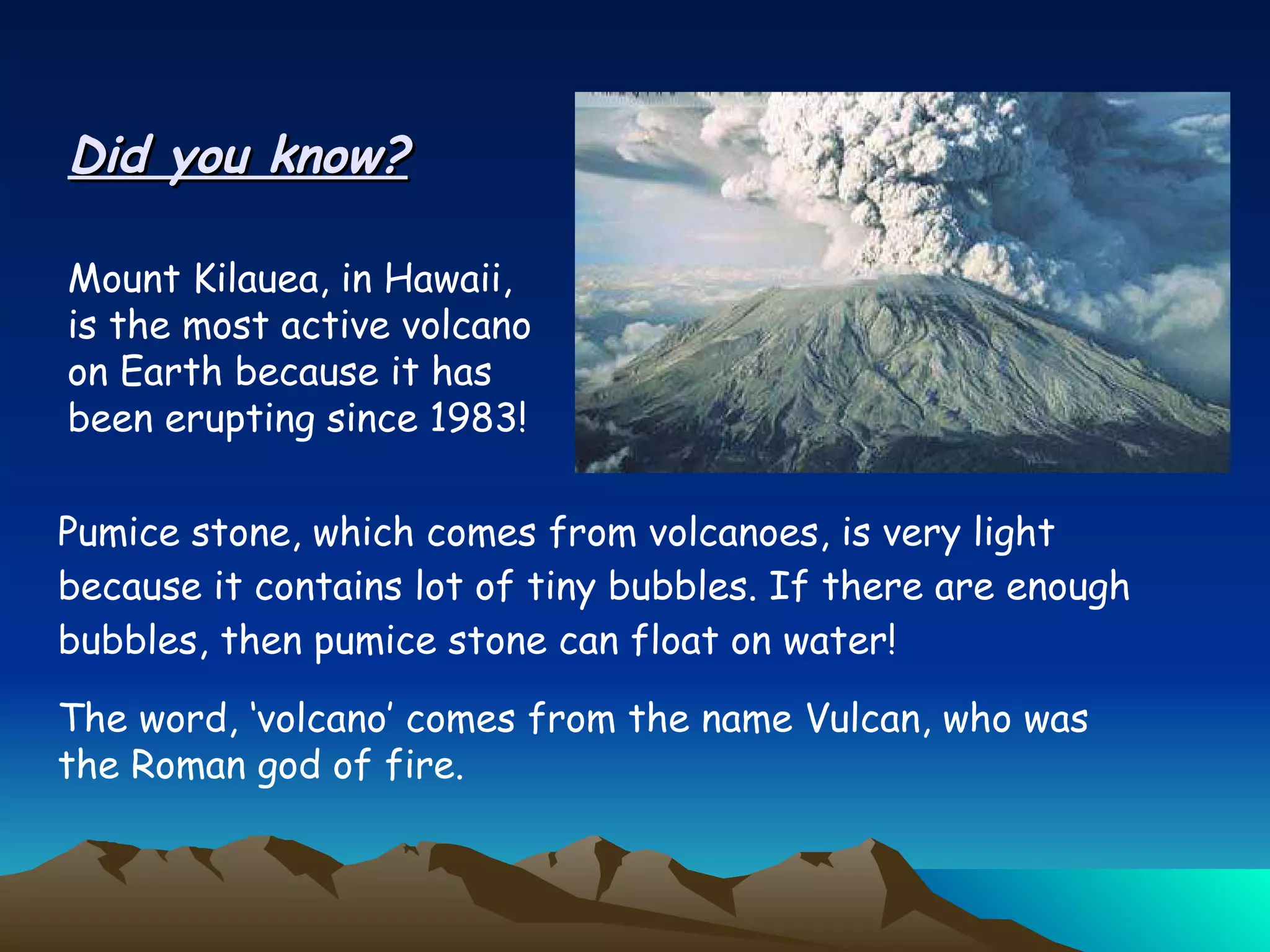 Did you know?

Mount Kilauea, in Hawaii, is the most active volcano on Earth because it has been erupting since 1983!

Pumice stone, which comes from volcanoes, is very light because it contains lot of tiny bubbles. If there are enough bubbles, then pumice stone can float on water!

The word, ‘volcano’ comes from the name Vulcan, who was the Roman god of fire.